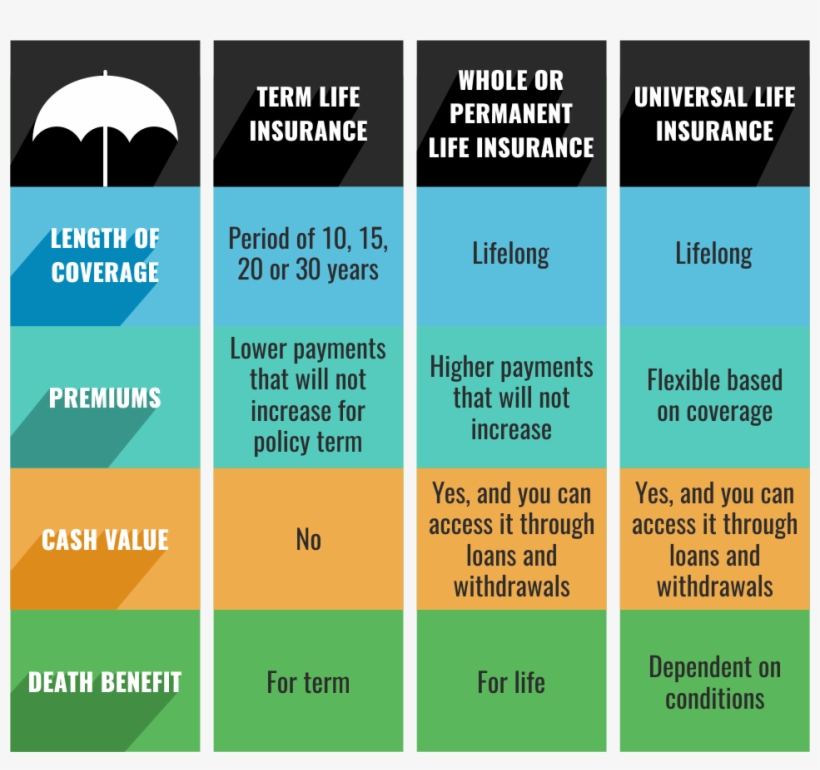 | | TERM LIFE INSURANCE | WHOLE OR PERMANENT LIFE INSURANCE | UNIVERSAL LIFE INSURANCE |
|---|---|---|---|
| LENGTH OF COVERAGE | Period of 10, 15, 20 or 30 years | Lifelong | Lifelong |
| PREMIUMS | Lower payments that will not increase for policy term | Higher payments that will not increase | Flexible based on coverage |
| CASH VALUE | No | Yes, and you can access it through loans and withdrawals | Yes, and you can access it through loans and withdrawals |
| DEATH BENEFIT | For term | For life | Dependent on conditions |